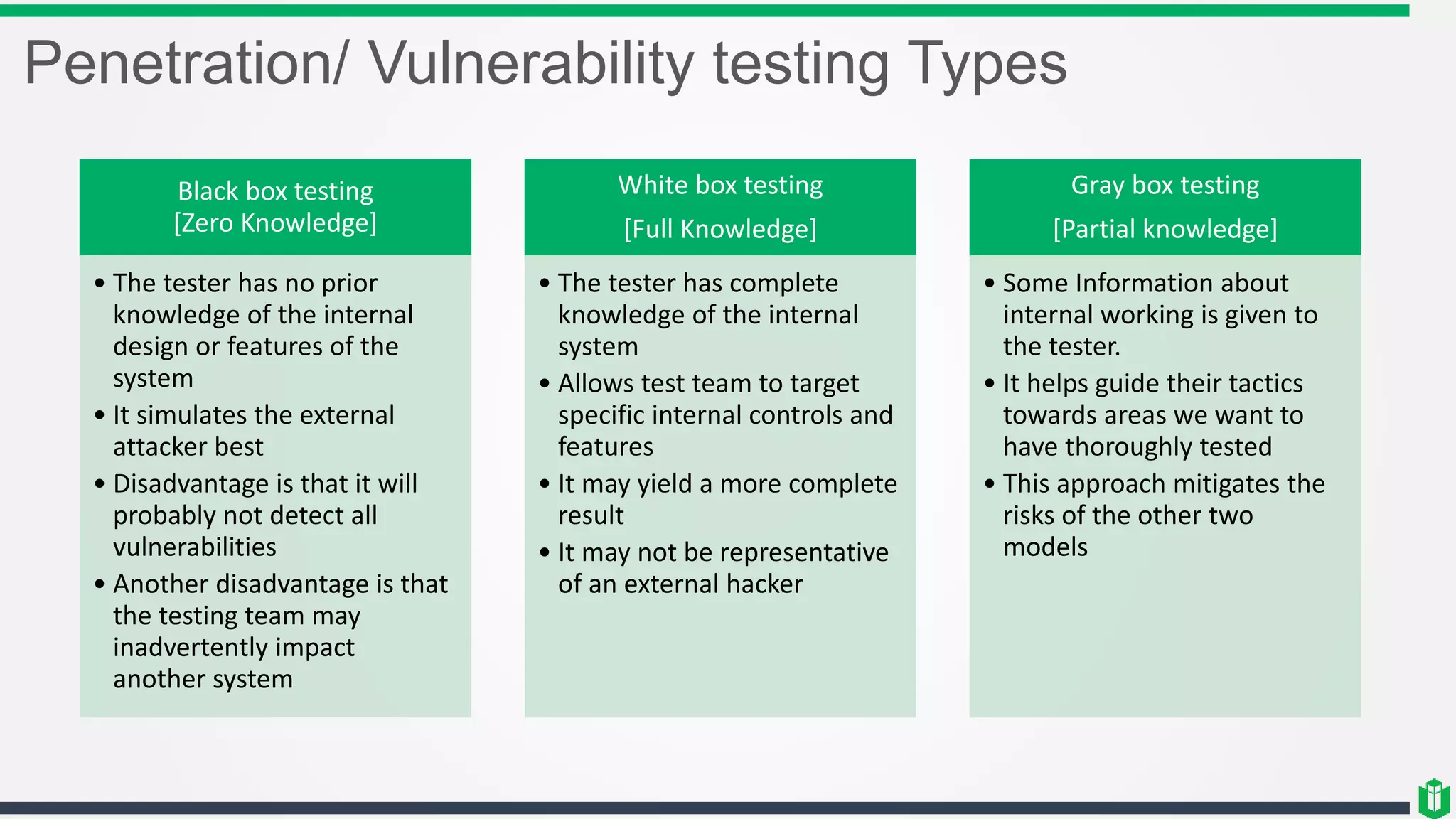 Penetration/ Vulnerability testing Types

Black box testing
[Zero Knowledge]

• The tester has no prior knowledge of the internal design or features of the system
• It simulates the external attacker best
• Disadvantage is that it will probably not detect all vulnerabilities
• Another disadvantage is that the testing team may inadvertently impact another system

White box testing
[Full Knowledge]

• The tester has complete knowledge of the internal system
• Allows test team to target specific internal controls and features
• It may yield a more complete result
• It may not be representative of an external hacker

Gray box testing
[Partial knowledge]

• Some Information about internal working is given to the tester.
• It helps guide their tactics towards areas we want to have thoroughly tested
• This approach mitigates the risks of the other two models